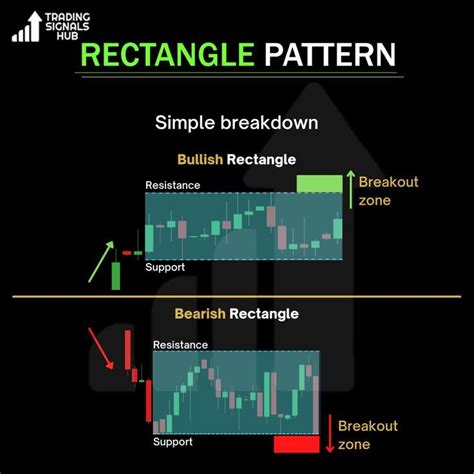 TRADING SIGNALS HUB

RECTANGLE PATTERN

Simple breakdown

Bullish Rectangle

Resistance

Breakout zone

Support

Bearish Rectangle

Resistance

Support

Breakout zone